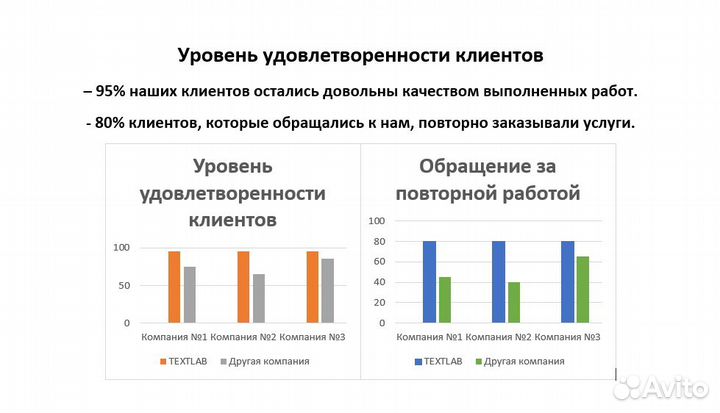 Уровень удовлетворенности клиентов

– 95% наших клиентов остались довольны качеством выполненных работ.

- 80% клиентов, которые обращались к нам, повторно заказывали услуги.

Уровень удовлетворенности клиентов

100
50
0

Компания №1 Компания №2 Компания №3

TEXTLAB Другая компания

Обращение за повторной работой

100
80
60
40
20
0

Компания №1 Компания №2 Компания №3

TEXTLAB Другая компания

Avito